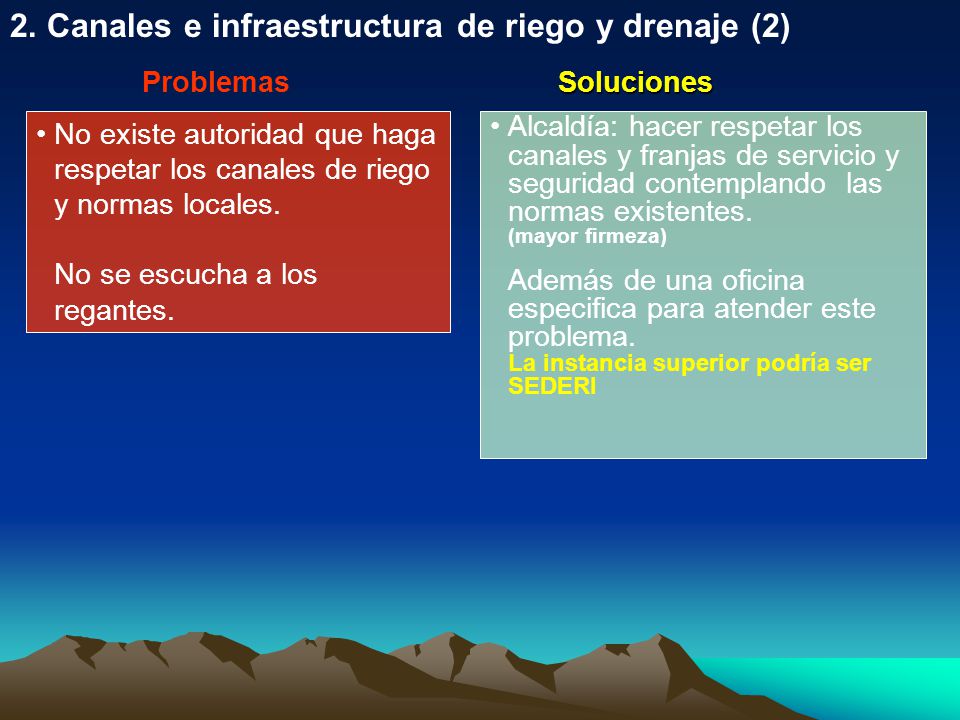 2. Canales e infraestructura de riego y drenaje (2)

Problemas

• No existe autoridad que haga respetar los canales de riego y normas locales.

No se escucha a los regantes.

Soluciones

• Alcaldía: hacer respetar los canales y franjas de servicio y seguridad contemplando las normas existentes.
(mayor firmeza)

Además de una oficina especifica para atender este problema.
La instancia superior podría ser SEDERI